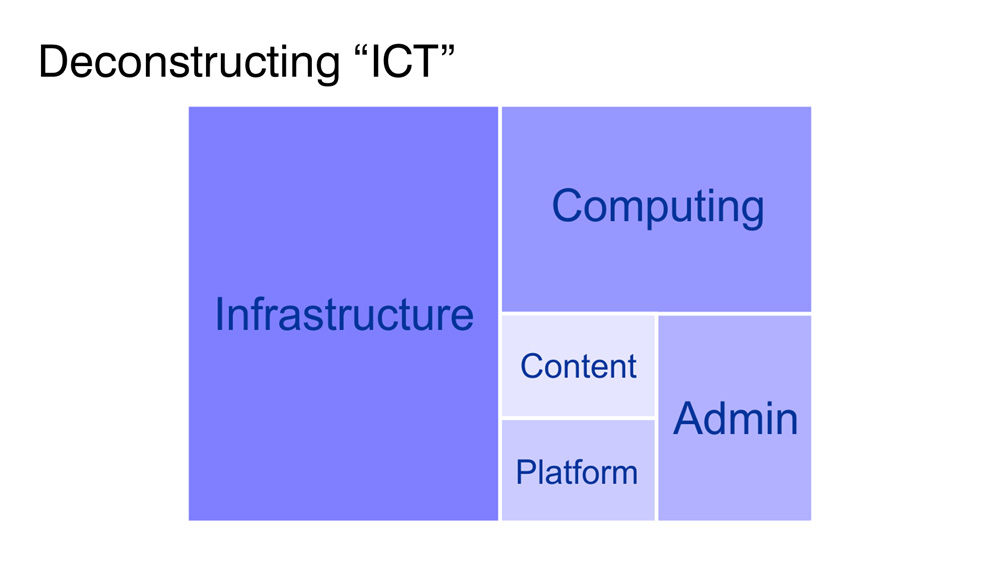 Deconstructing “ICT”

Infrastructure

Computing

Content

Platform

Admin